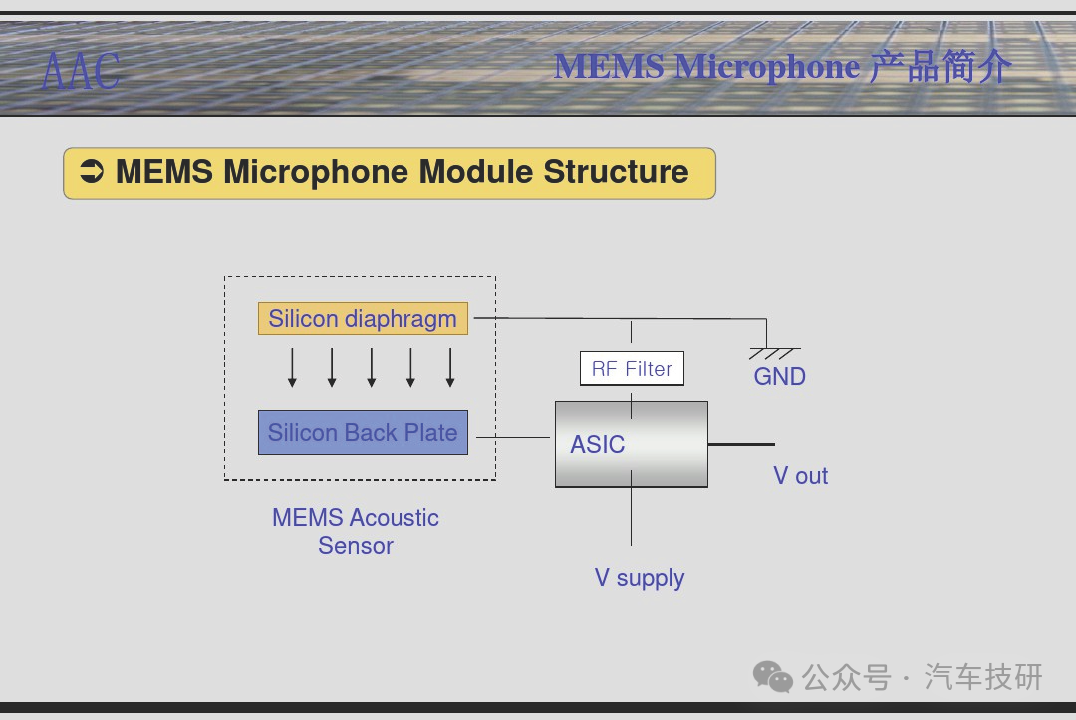 AAC

MEMS Microphone 产品简介

➲ MEMS Microphone Module Structure

Silicon diaphragm

Silicon Back Plate

MEMS Acoustic Sensor

RF Filter

GND

ASIC

V out

V supply

公众号 · 汽车技研